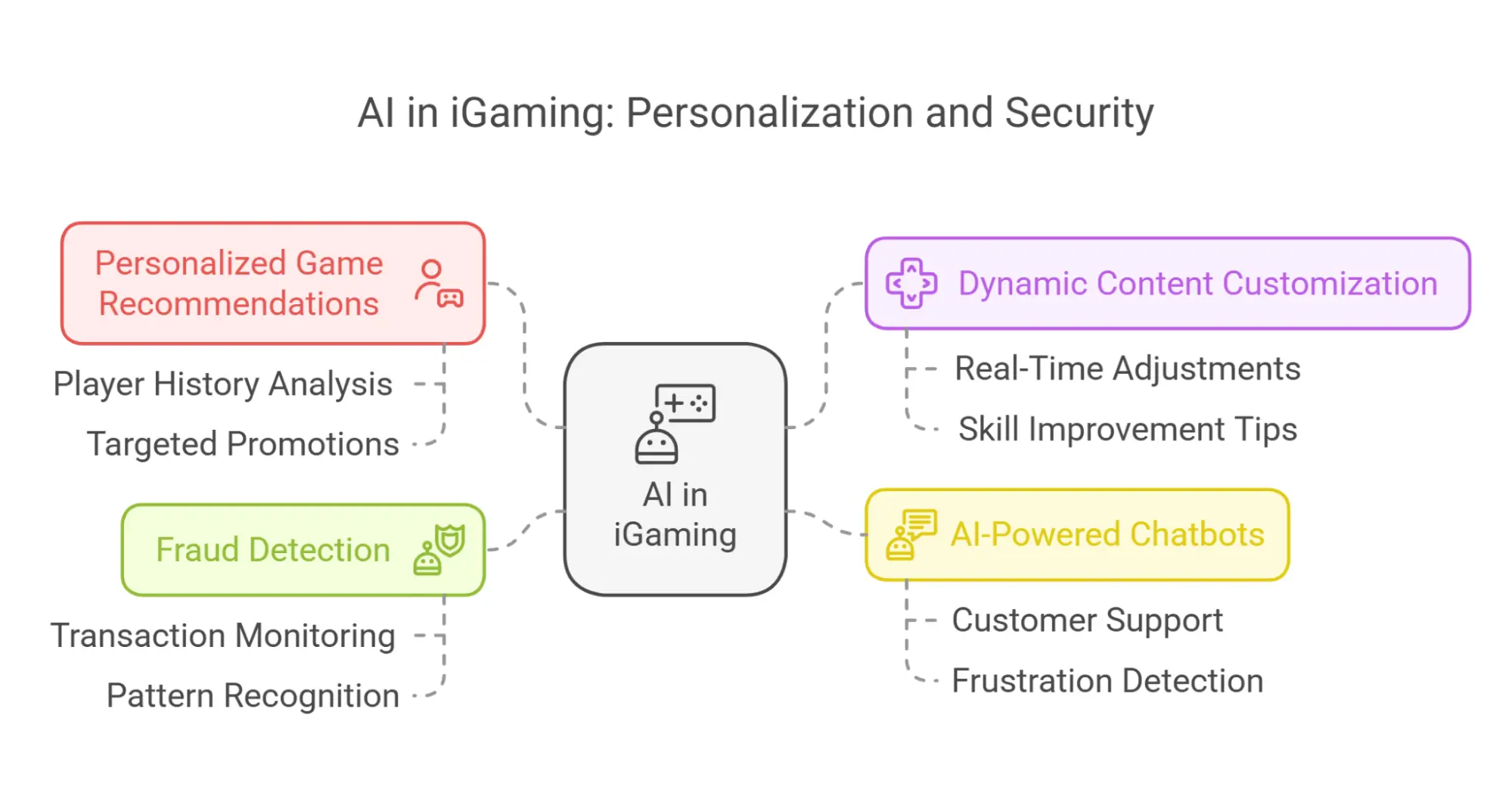 AI in iGaming: Personalization and Security

Personalized Game Recommendations

Player History Analysis

Targeted Promotions

Fraud Detection

Transaction Monitoring

Pattern Recognition

AI in iGaming

Dynamic Content Customization

Real-Time Adjustments

Skill Improvement Tips

AI-Powered Chatbots

Customer Support

Frustration Detection